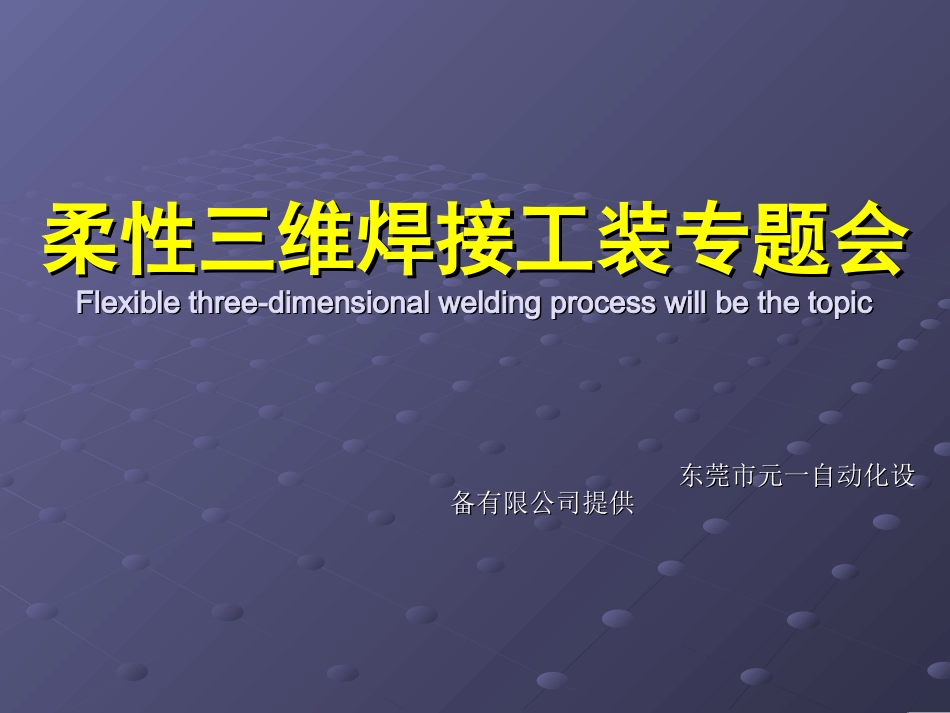 柔性三维焊接工装专题会
Flexible three-dimensional welding process will be the topic

东莞市元一自动化设备有限公司提供